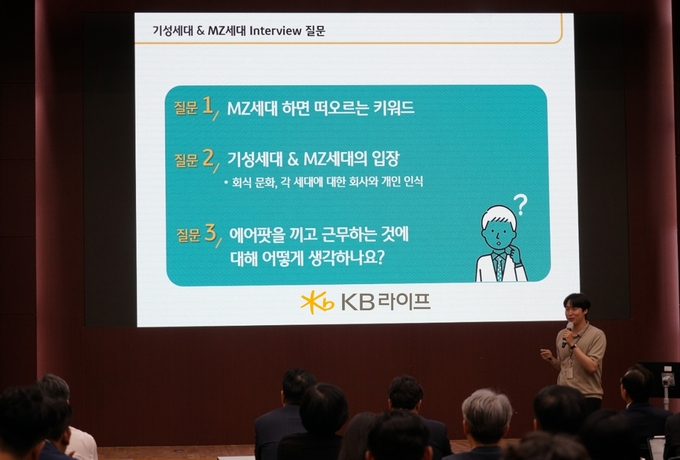 기성세대 & MZ세대 Interview 질문

질문 1, MZ세대 하면 떠오르는 키워드

질문 2, 기성세대 & MZ세대의 입장

• 회식 문화, 각 세대에 대한 회사와 개인 인식

질문 3, 에어팟을 끼고 근무하는 것에 대해 어떻게 생각하나요?

?

KB라이프